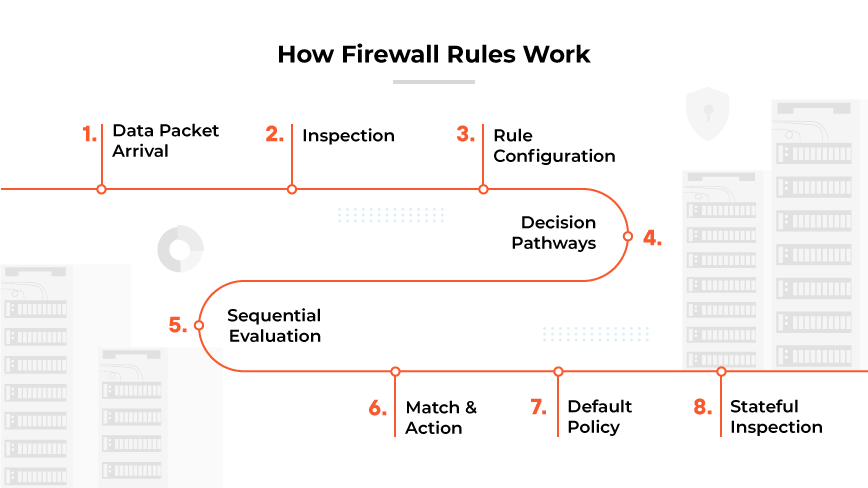 How Firewall Rules Work

1. Data Packet Arrival

2. Inspection

3. Rule Configuration

4. Decision Pathways

5. Sequential Evaluation

6. Match & Action

7. Default Policy

8. Stateful Inspection